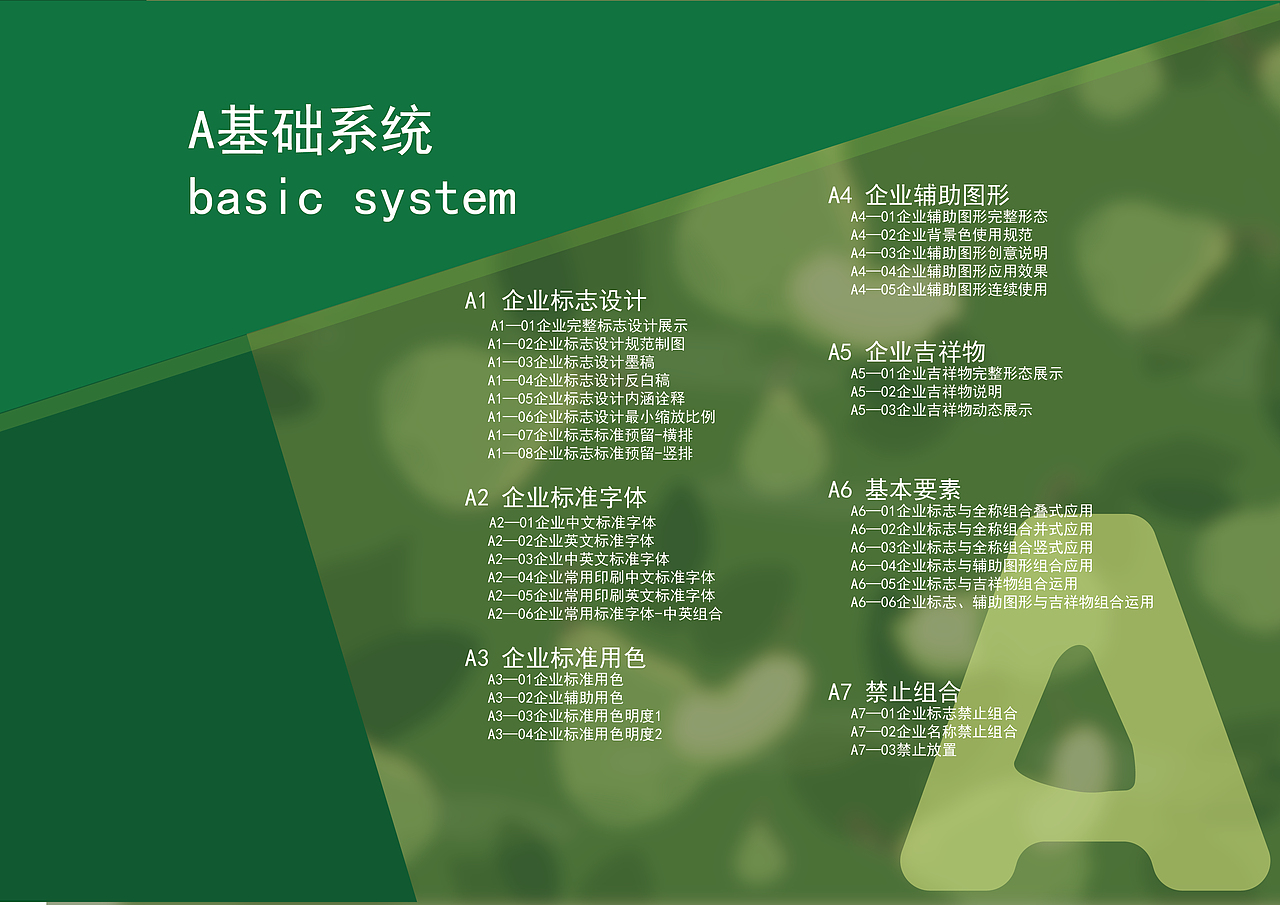 A基础系统
basic system

A1 企业标志设计
A1—01企业完整标志设计展示
A1—02企业标志设计规范制图
A1—03企业标志设计墨稿
A1—04企业标志设计反白稿
A1—05企业标志设计内涵诠释
A1—06企业标志设计最小缩放比例
A1—07企业标志标准预留-横排
A1—08企业标志标准预留-竖排

A2 企业标准字体
A2—01企业中文标准字体
A2—02企业英文标准字体
A2—03企业中英文标准字体
A2—04企业常用印刷中文标准字体
A2—05企业常用印刷英文标准字体
A2—06企业常用标准字体-中英组合

A3 企业标准用色
A3—01企业标准用色
A3—02企业辅助用色
A3—03企业标准用色明度1
A3—04企业标准用色明度2

A4 企业辅助图形
A4—01企业辅助图形完整形态
A4—02企业背景色使用规范
A4—03企业辅助图形创意说明
A4—04企业辅助图形应用效果
A4—05企业辅助图形连续使用

A5 企业吉祥物
A5—01企业吉祥物完整形态展示
A5—02企业吉祥物说明
A5—03企业吉祥物动态展示

A6 基本要素
A6—01企业标志与全称组合叠式应用
A6—02企业标志与全称组合并式应用
A6—03企业标志与全称组合竖式应用
A6—04企业标志与辅助图形组合应用
A6—05企业标志与吉祥物组合运用
A6—06企业标志、辅助图形与吉祥物组合运用

A7 禁止组合
A7—01企业标志禁止组合
A7—02企业名称禁止组合
A7—03禁止放置

A